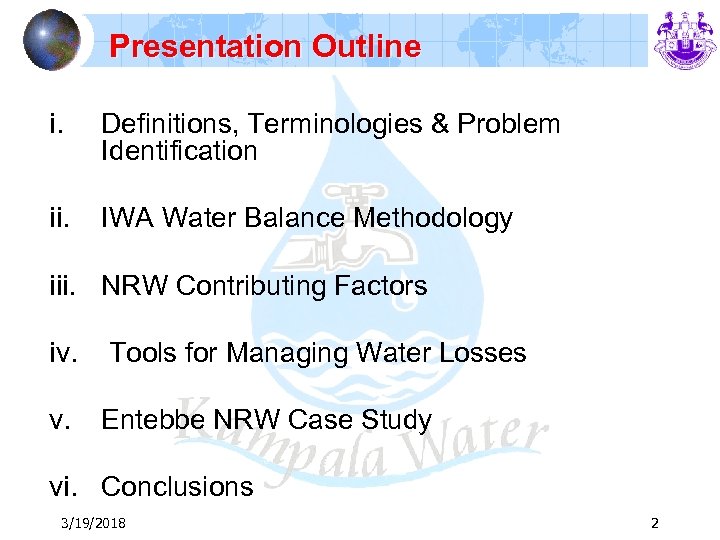 Presentation Outline

i. Definitions, Terminologies & Problem Identification

ii. IWA Water Balance Methodology

iii. NRW Contributing Factors

iv. Tools for Managing Water Losses

v. Entebbe NRW Case Study

vi. Conclusions

Kampala Water

3/19/2018

2